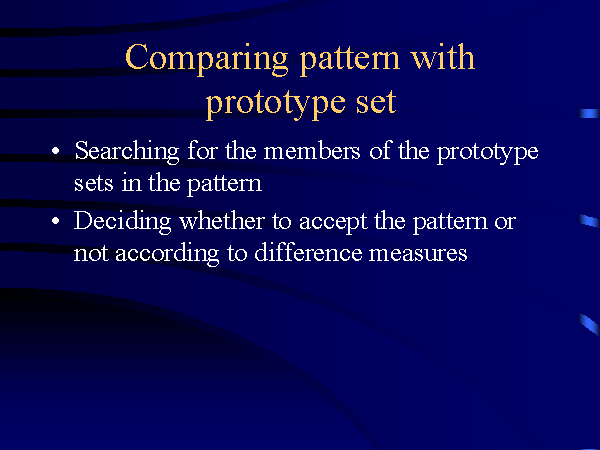 Comparing pattern with prototype set

• Searching for the members of the prototype sets in the pattern

• Deciding whether to accept the pattern or not according to difference measures